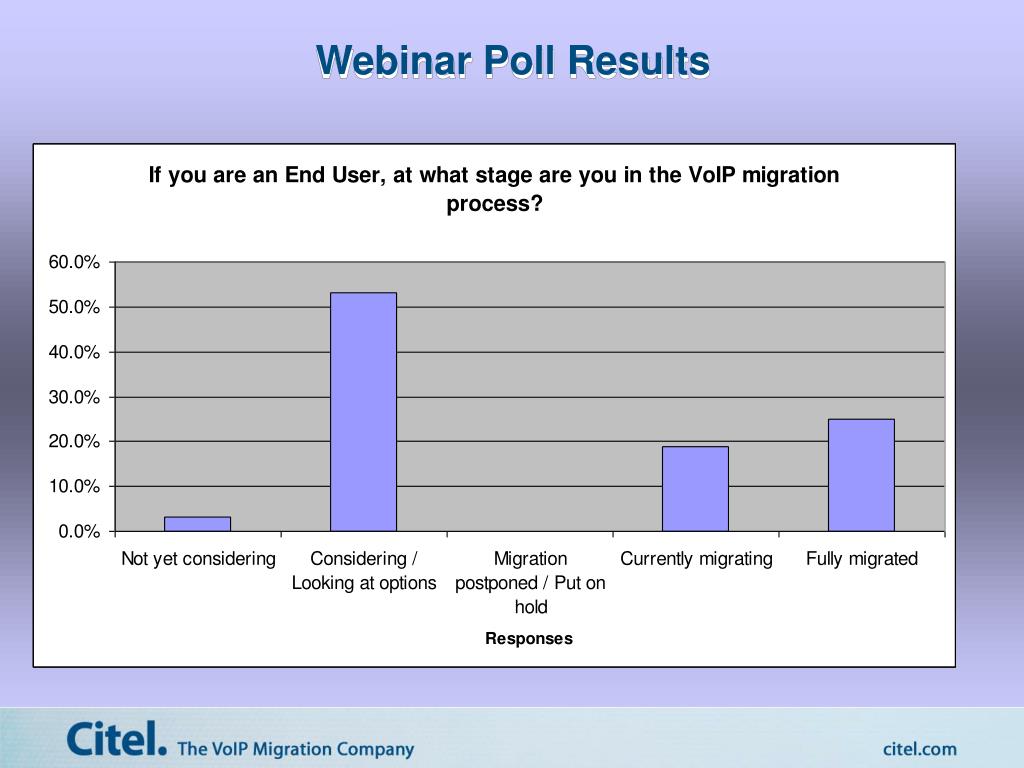 Webinar Poll Results

If you are an End User, at what stage are you in the VoIP migration process?

60.0%
50.0%
40.0%
30.0%
20.0%
10.0%
0.0%

Not yet considering
Considering / Looking at options
Migration postponed / Put on hold
Currently migrating
Fully migrated

Responses

Citel. The VoIP Migration Company

citel.com